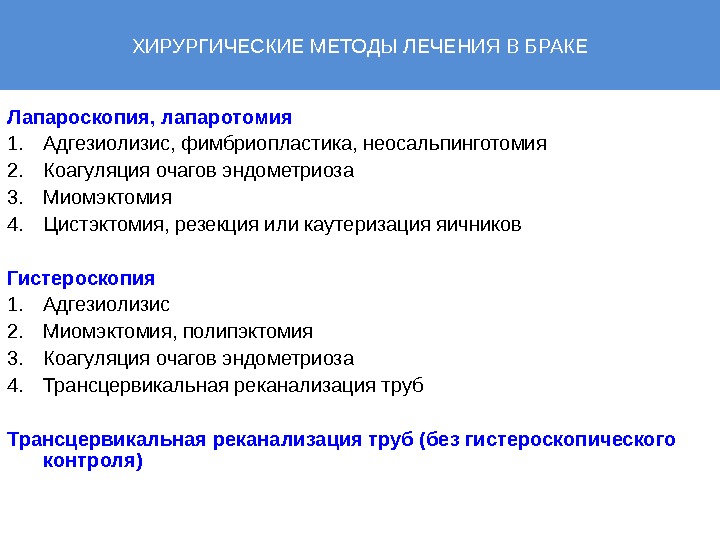 ХИРУРГИЧЕСКИЕ МЕТОДЫ ЛЕЧЕНИЯ В БРАКЕ

Лапароскопия, лапаротомия
1. Адгезиолизис, фимбриопластика, неосальпинготомия
2. Коагуляция очагов эндометриоза
3. Миомэктомия
4. Цистэктомия, резекция или каутеризация яичников

Гистероскопия
1. Адгезиолизис
2. Миомэктомия, полипэктомия
3. Коагуляция очагов эндометриоза
4. Трансцервикальная реканализация труб

Трансцервикальная реканализация труб (без гистероскопического контроля)